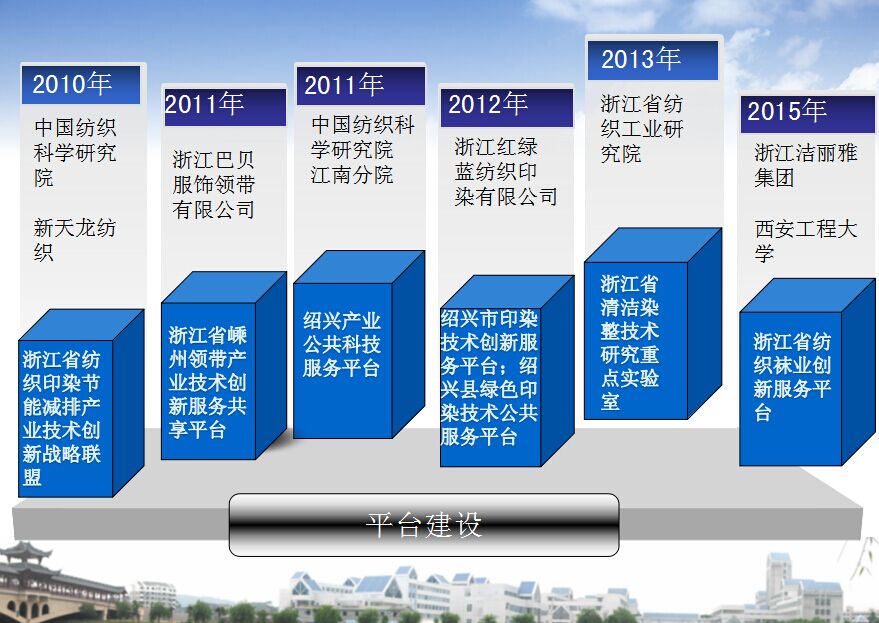 2010年

中国纺织科学研究院

新天龙纺织

浙江省纺织印染节能减排产业技术创新战略联盟

2011年

浙江巴贝服饰领带有限公司

浙江省嵊州领带产业技术创新服务共享平台

2011年

中国纺织科学研究院江南分院

绍兴产业公共科技服务平台

2012年

浙江红绿蓝纺织印染有限公司

绍兴市印染技术创新服务平台；绍兴县绿色印染技术公共服务平台

2013年

浙江省纺织工业研究院

浙江省清洁染整技术研究重点实验室

2015年

浙江洁丽雅集团

西安工程大学

浙江省纺织袜业创新服务平台

平台建设